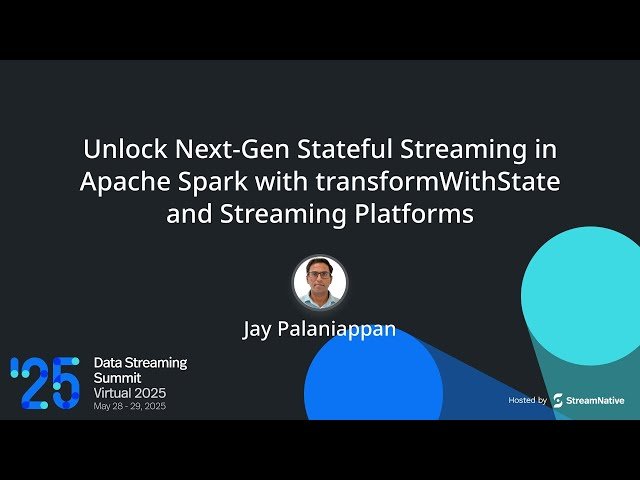 Unlock Next-Gen Stateful Streaming in Apache Spark with transformWithState and Streaming Platforms

Jay Palaniappan

'25

Data Streaming Summit Virtual 2025
May 28 - 29, 2025

Hosted by StreamNative